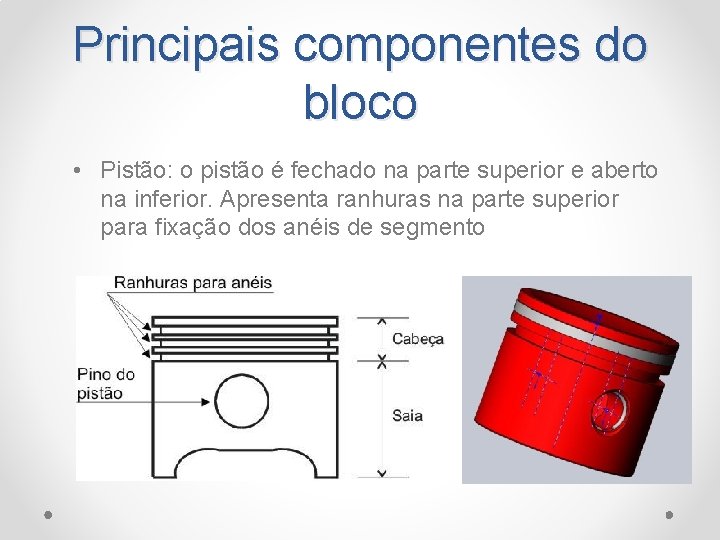 Principais componentes do bloco

• Pistão: o pistão é fechado na parte superior e aberto na inferior. Apresenta ranhuras na parte superior para fixação dos anéis de segmento

Ranhuras para anéis

Pino do pistão

Cabeça

Saia